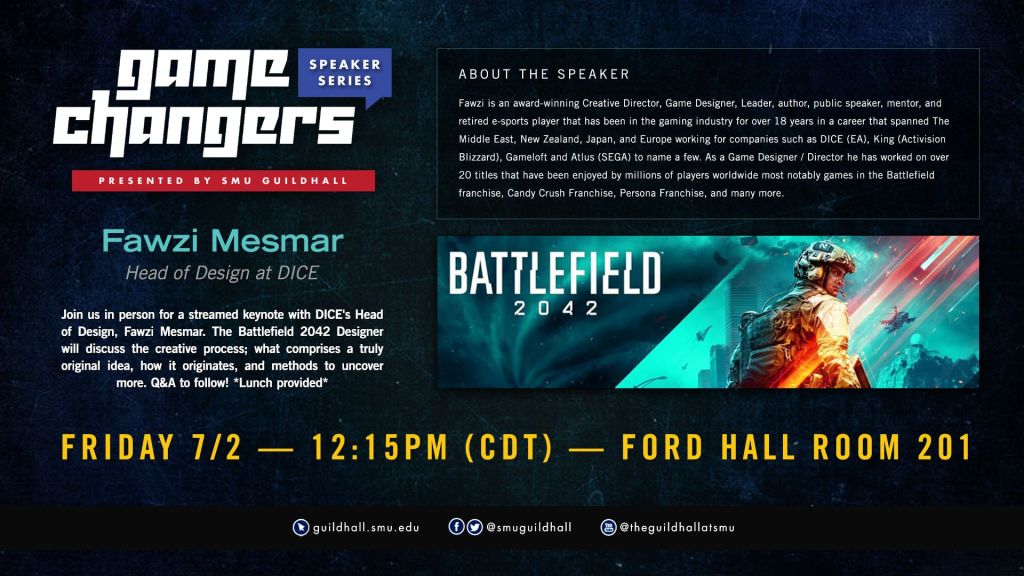 game changers

SPEAKER SERIES

PRESENTED BY SMU GUILDHALL

Fawzi Mesmar

Head of Design at DICE

Join us in person for a streamed keynote with DICE's Head of Design, Fawzi Mesmar. The Battlefield 2042 Designer will discuss the creative process; what comprises a truly original idea, how it originates, and methods to uncover more. Q&A to follow! *Lunch provided*

ABOUT THE SPEAKER

Fawzi is an award-winning Creative Director, Game Designer, Leader, author, public speaker, mentor, and retired e-sports player that has been in the gaming industry for over 18 years in a career that spanned The Middle East, New Zealand, Japan, and Europe working for companies such as DICE (EA), King (Activision Blizzard), Gameloft and Atlus (SEGA) to name a few. As a Game Designer / Director he has worked on over 20 titles that have been enjoyed by millions of players worldwide most notably games in the Battlefield franchise, Candy Crush Franchise, Persona Franchise, and many more.

BATTLEFIELD 2042

FRIDAY 7/2 — 12:15PM (CDT) — FORD HALL ROOM 201

guildhall.smu.edu

@smuguildhall

@theguildhallatsmu